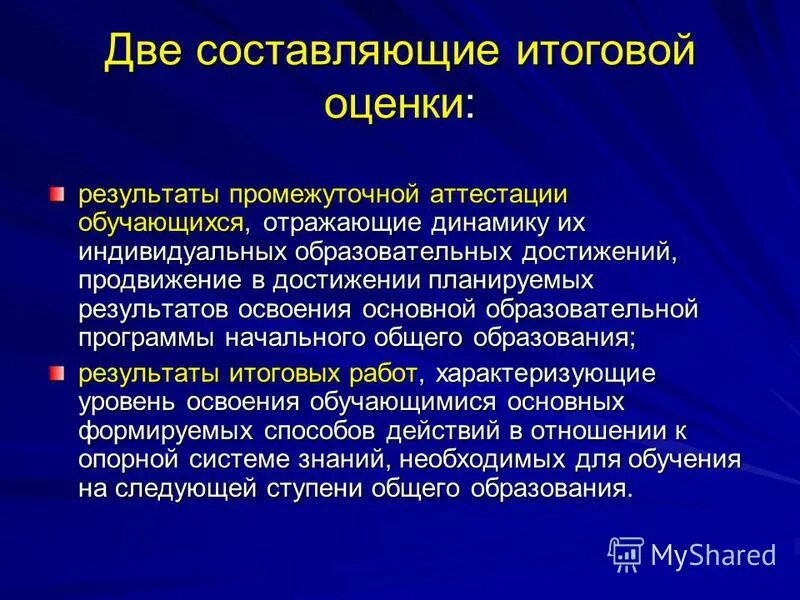 Две составляющие итоговой оценки:

результаты промежуточной аттестации обучающихся, отражающие динамику их индивидуальных образовательных достижений, продвижение в достижении планируемых результатов освоения основной образовательной программы начального общего образования;

результаты итоговых работ, характеризующие уровень освоения обучающимися основных формируемых способов действий в отношении к опорной системе знаний, необходимых для обучения на следующей ступени общего образования.

MyShared